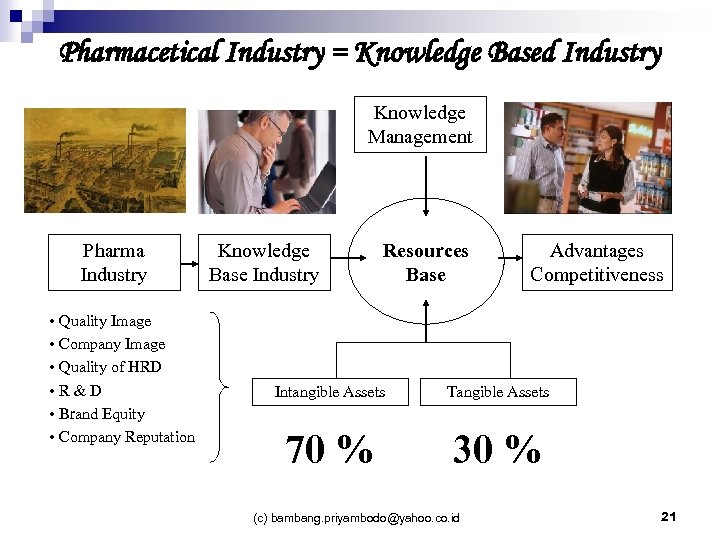 Pharmacetical Industry = Knowledge Based Industry

Knowledge Management

Pharma Industry

Knowledge Base Industry

Resources Base

Advantages Competitiveness

• Quality Image
• Company Image
• Quality of HRD
• R & D
• Brand Equity
• Company Reputation

Intangible Assets

Tangible Assets

70 %

30 %

(c) bambang.priyambodo@yahoo.co.id

21